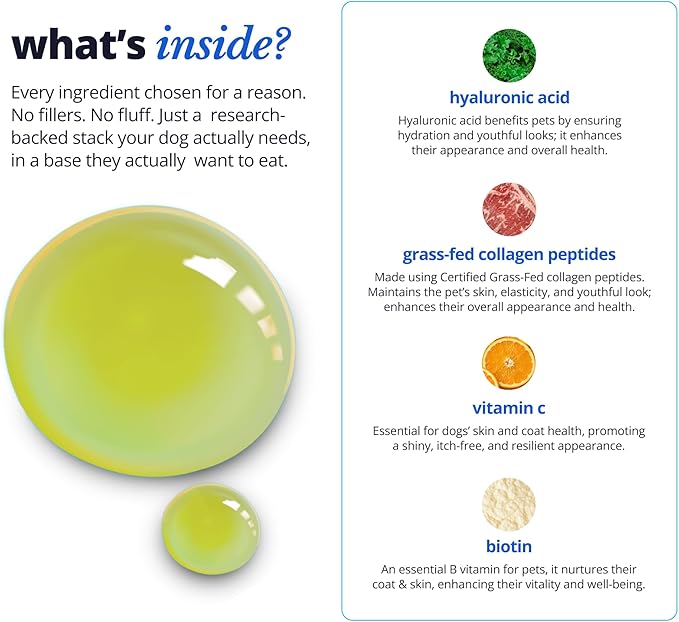 what's inside?

Every ingredient chosen for a reason. No fillers. No fluff. Just a research-backed stack your dog actually needs, in a base they actually want to eat.

hyaluronic acid

Hyaluronic acid benefits pets by ensuring hydration and youthful looks; it enhances their appearance and overall health.

grass-fed collagen peptides

Made using Certified Grass-Fed collagen peptides. Maintains the pet's skin, elasticity, and youthful look; enhances their overall appearance and health.

vitamin c

Essential for dogs' skin and coat health, promoting a shiny, itch-free, and resilient appearance.

biotin

An essential B vitamin for pets, it nurtures their coat & skin, enhancing their vitality and well-being.